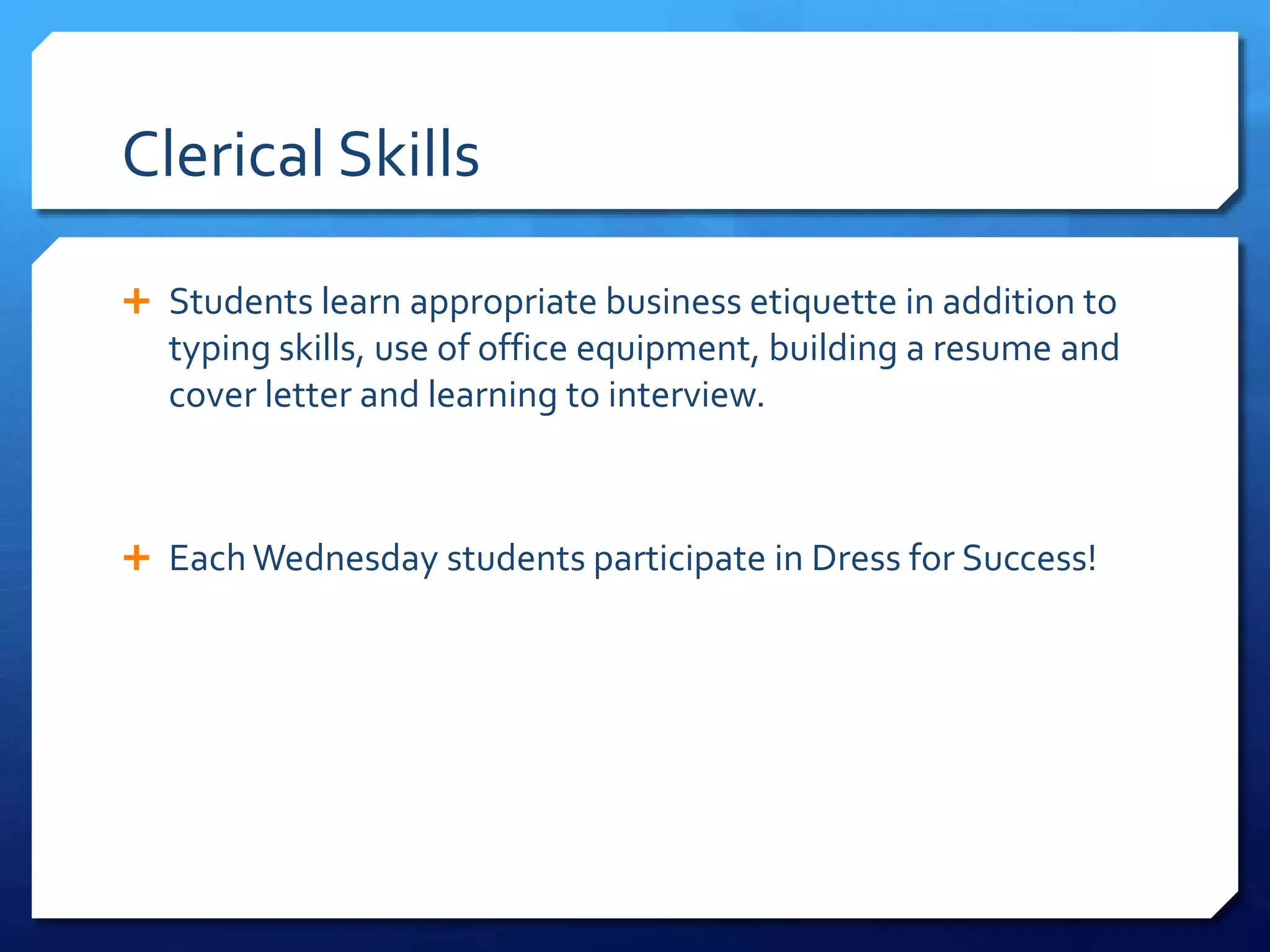 Clerical Skills

+ Students learn appropriate business etiquette in addition to typing skills, use of office equipment, building a resume and cover letter and learning to interview.

+ Each Wednesday students participate in Dress for Success!